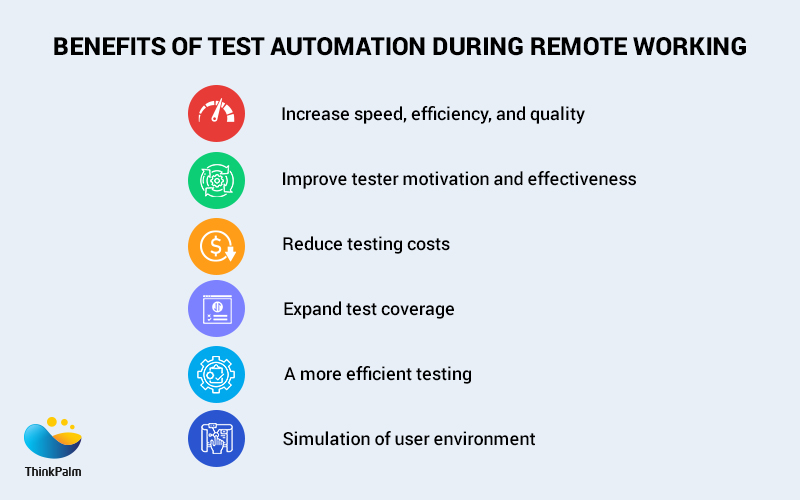 BENEFITS OF TEST AUTOMATION DURING REMOTE WORKING

Increase speed, efficiency, and quality

Improve tester motivation and effectiveness

Reduce testing costs

Expand test coverage

A more efficient testing

Simulation of user environment

ThinkPalm